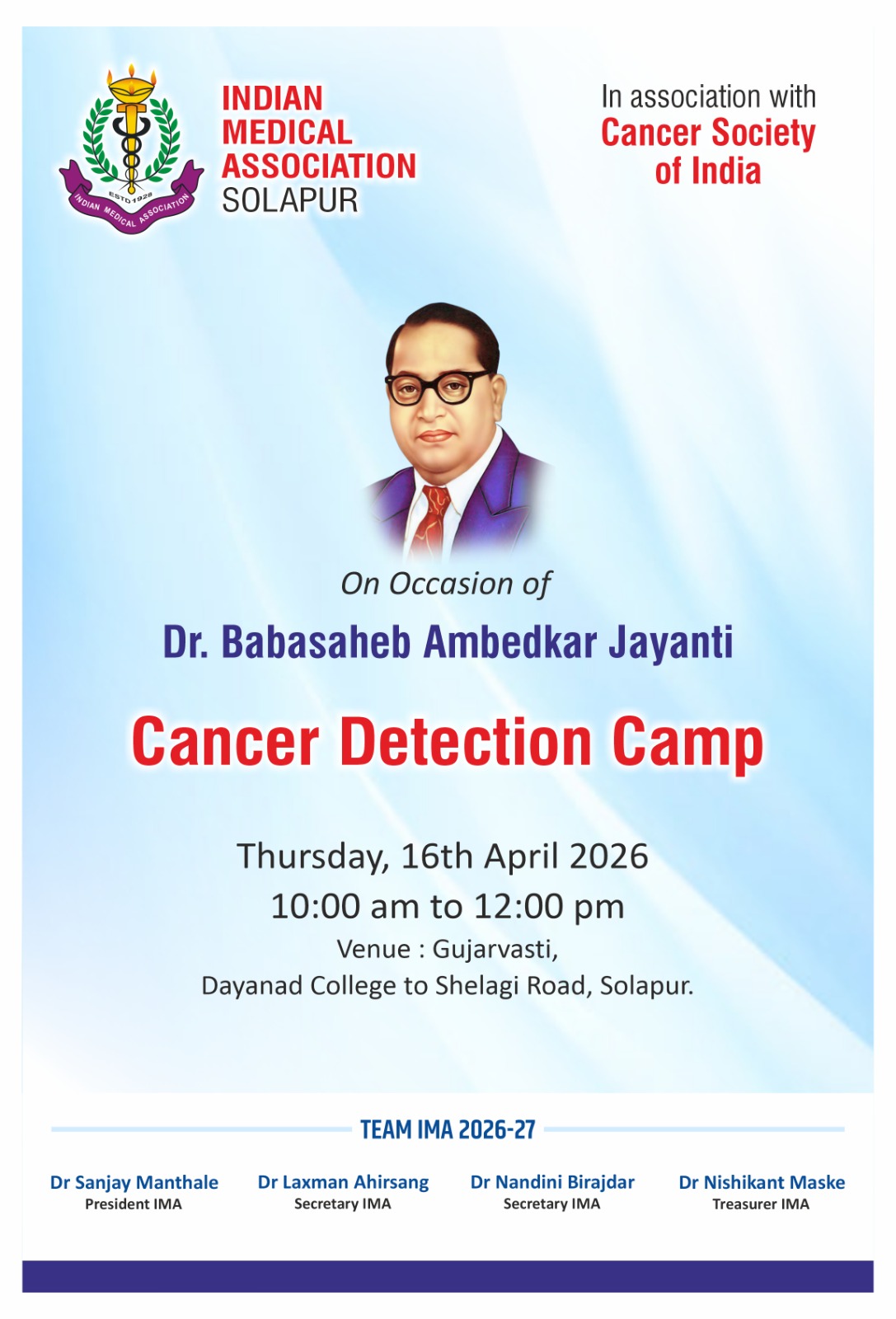 ESTD 1928
INDIAN MEDICAL ASSOCIATION

INDIAN MEDICAL ASSOCIATION SOLAPUR

In association with
Cancer Society of India

On Occasion of

Dr. Babasaheb Ambedkar Jayanti

Cancer Detection Camp

Thursday, 16th April 2026
10:00 am to 12:00 pm
Venue : Gujarvasti,
Dayanad College to Shelagi Road, Solapur.

TEAM IMA 2026-27

Dr Sanjay Manthale
President IMA

Dr Laxman Ahirsang
Secretary IMA

Dr Nandini Birajdar
Secretary IMA

Dr Nishikant Maske
Treasurer IMA